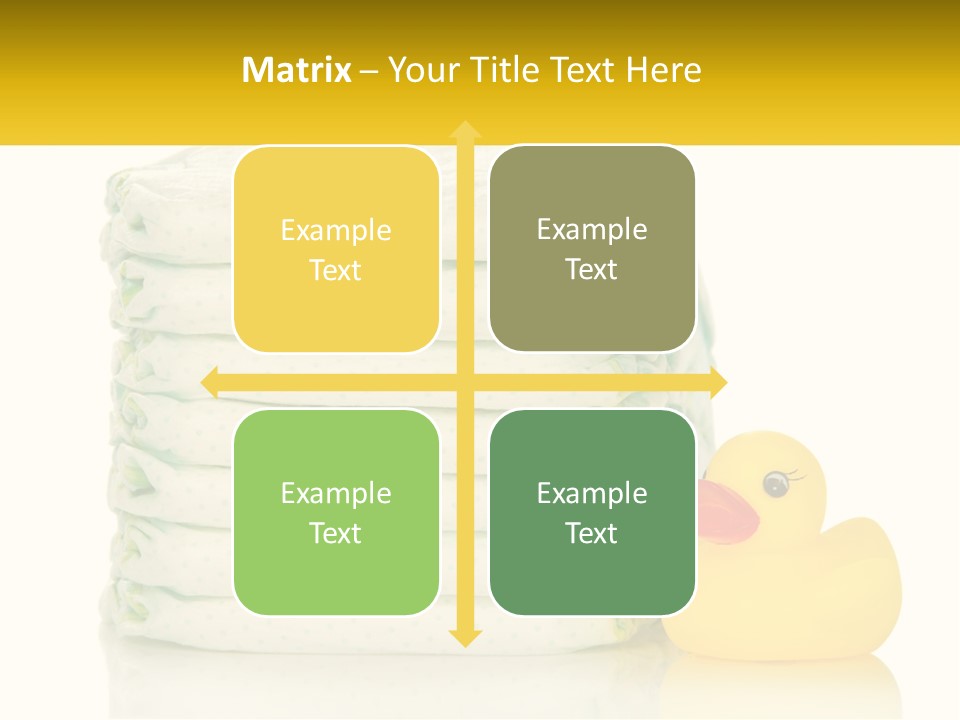 Matrix – Your Title Text Here

Example Text

Example Text

Example Text

Example Text